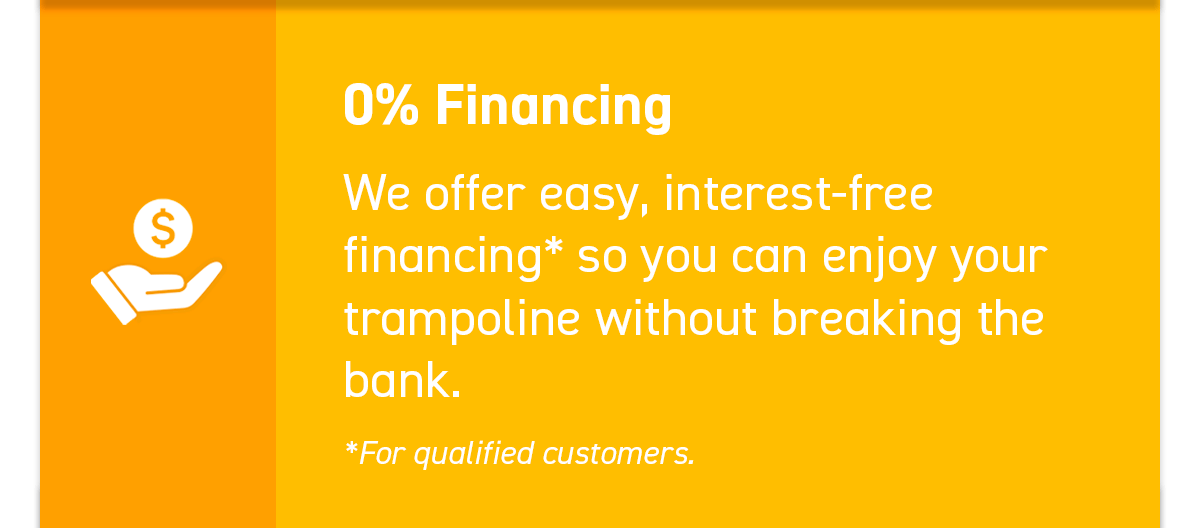 $

0% Financing

We offer easy, interest-free financing* so you can enjoy your trampoline without breaking the bank.

*For qualified customers.